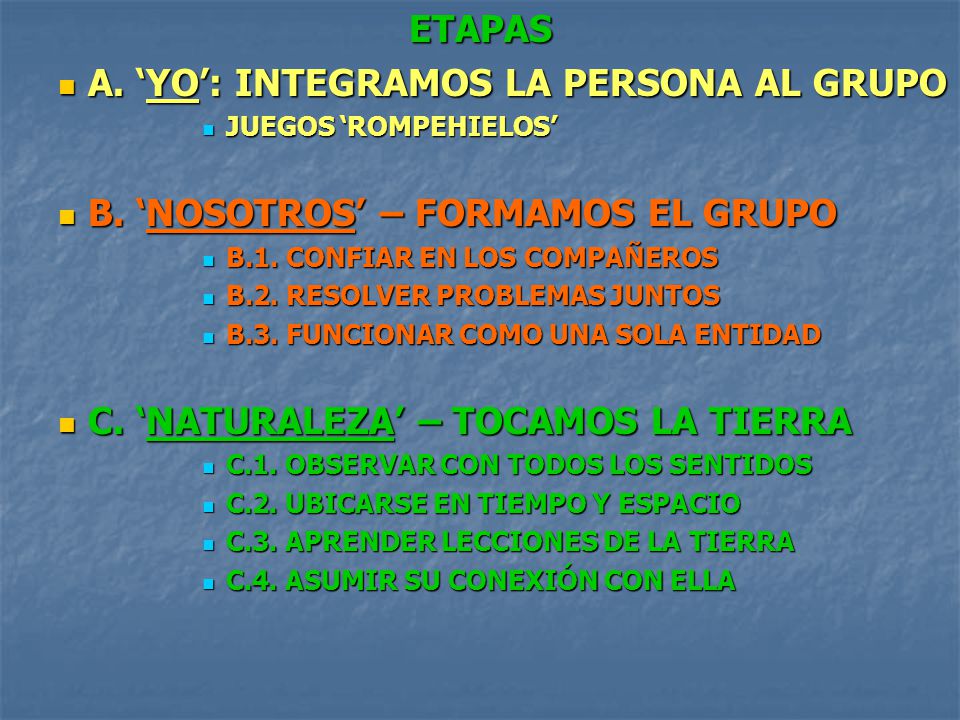 ETAPAS

A. ‘YO’: INTEGRAMOS LA PERSONA AL GRUPO

JUEGOS ‘ROMPEHIELOS’

B. ‘NOSOTROS’ – FORMAMOS EL GRUPO

B.1. CONFIAR EN LOS COMPAÑEROS

B.2. RESOLVER PROBLEMAS JUNTOS

B.3. FUNCIONAR COMO UNA SOLA ENTIDAD

C. ‘NATURALEZA’ – TOCAMOS LA TIERRA

C.1. OBSERVAR CON TODOS LOS SENTIDOS

C.2. UBICARSE EN TIEMPO Y ESPACIO

C.3. APRENDER LECCIONES DE LA TIERRA

C.4. ASUMIR SU CONEXIÓN CON ELLA